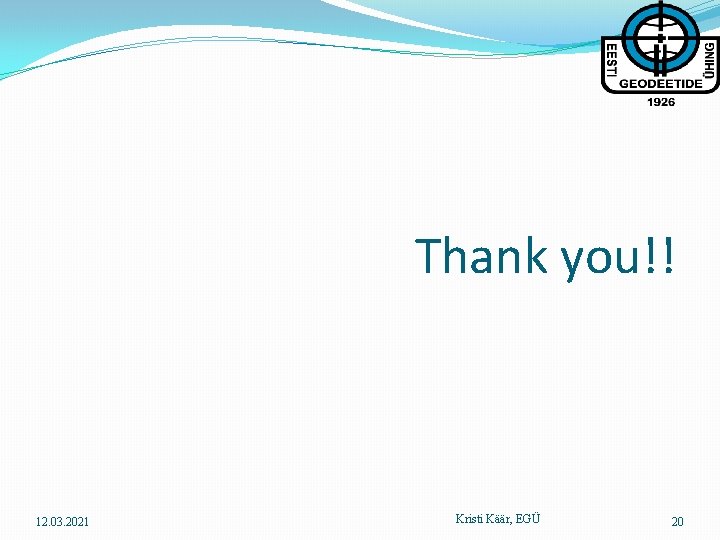 EESTI GEODEETIDE ÜHING
1926

Thank you!!

12.03.2021
Kristi Käär, EGÜ
20